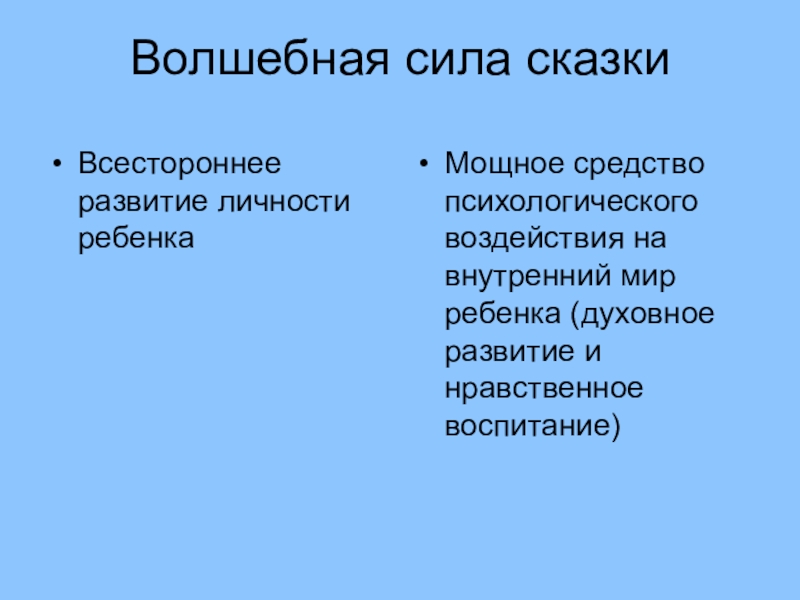 Волшебная сила сказки

• Всестороннее развитие личности ребенка

• Мощное средство психологического воздействия на внутренний мир ребенка (духовное развитие и нравственное воспитание)